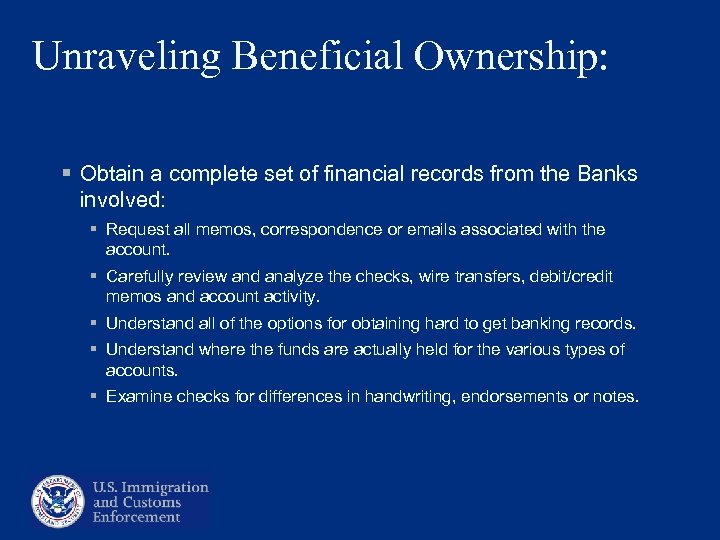 Unraveling Beneficial Ownership:

▪ Obtain a complete set of financial records from the Banks involved:

▪ Request all memos, correspondence or emails associated with the account.

▪ Carefully review and analyze the checks, wire transfers, debit/credit memos and account activity.

▪ Understand all of the options for obtaining hard to get banking records.

▪ Understand where the funds are actually held for the various types of accounts.

▪ Examine checks for differences in handwriting, endorsements or notes.

U.S. Immigration and Customs Enforcement